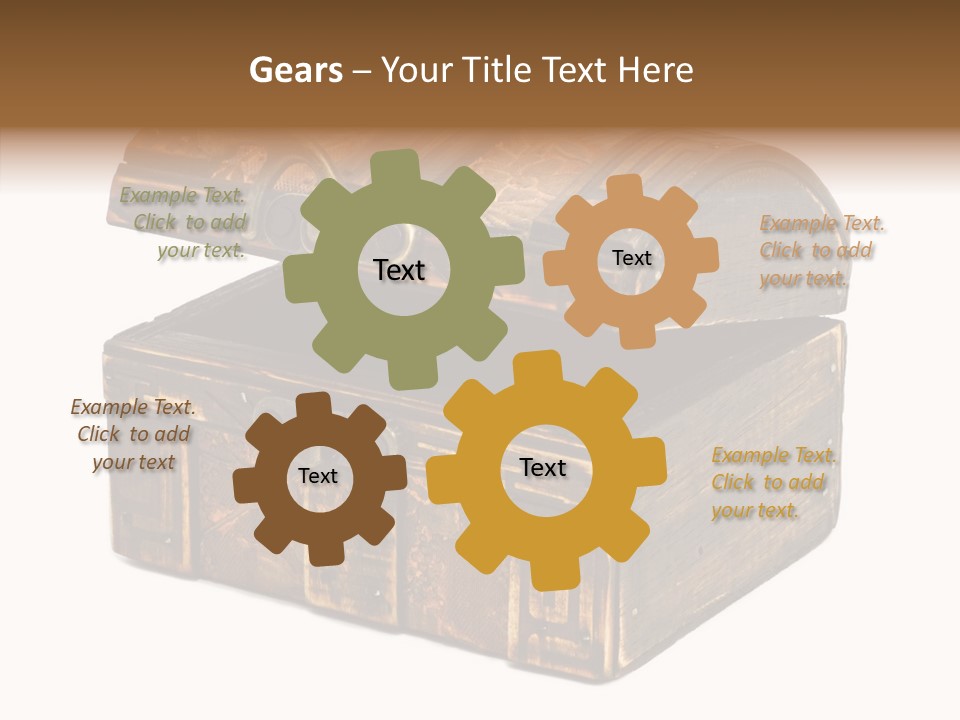 Gears – Your Title Text Here

Example Text. Click to add your text.

Text

Text

Example Text. Click to add your text.

Example Text. Click to add your text

Text

Text

Example Text. Click to add your text.